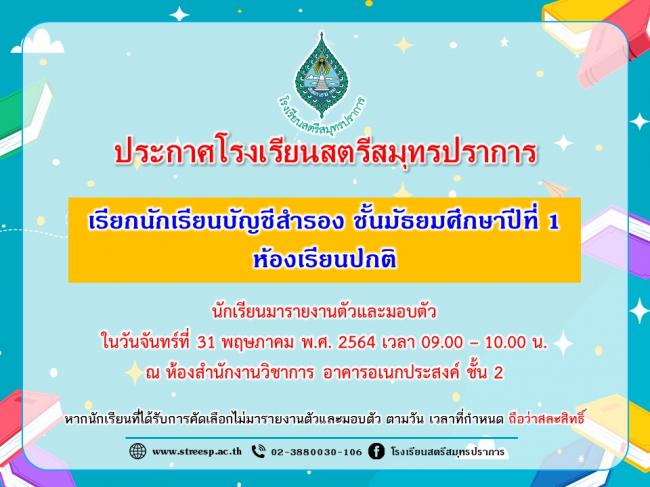 โรงเรียนสตรีสมุทรปราการ

ประกาศโรงเรียนสตรีสมุทรปราการ

เรียกนักเรียนบัญชีสำรอง ชั้นมัธยมศึกษาปีที่ 1 ห้องเรียนปกติ

นักเรียนมารายงานตัวและมอบตัว
ในวันจันทร์ที่ 31 พฤษภาคม พ.ศ. 2564 เวลา 09.00 – 10.00 น.
ณ ห้องสำนักงานวิชาการ อาคารอเนกประสงค์ ชั้น 2

หากนักเรียนที่ได้รับการคัดเลือกไม่มารายงานตัวและมอบตัว ตามวัน เวลาที่กำหนด ถือว่าสละสิทธิ์

www.streesp.ac.th 02-3880030-106 โรงเรียนสตรีสมุทรปราการ